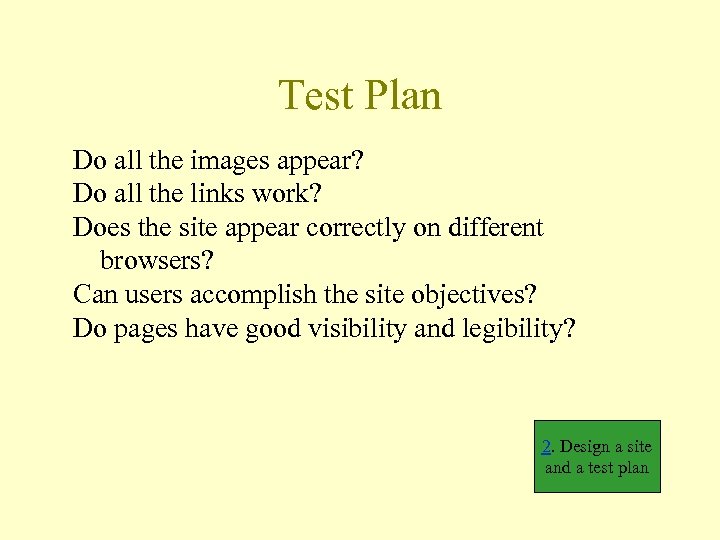 Test Plan

Do all the images appear?
Do all the links work?
Does the site appear correctly on different browsers?
Can users accomplish the site objectives?
Do pages have good visibility and legibility?

2. Design a site and a test plan